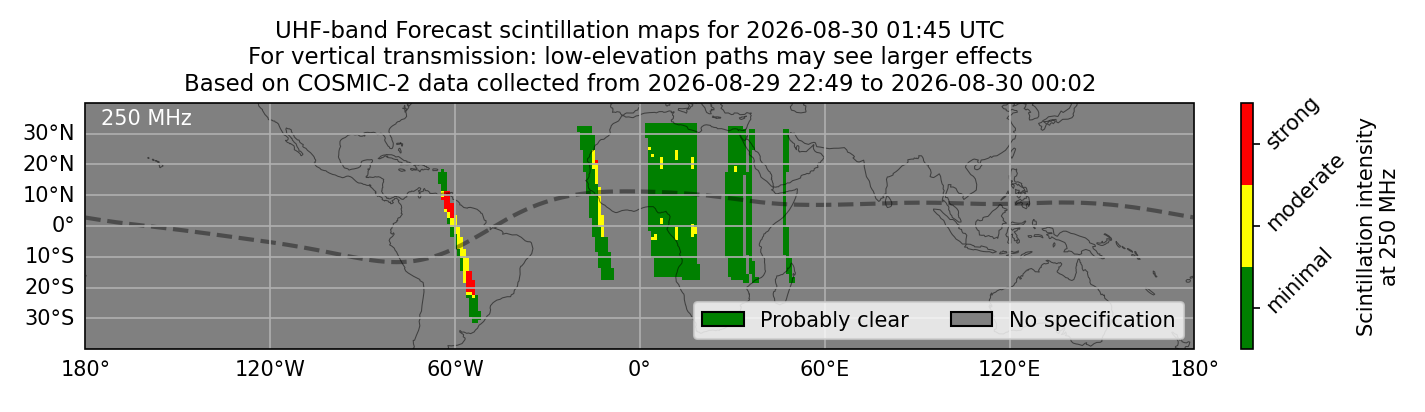 UHF-band Forecast scintillation maps for 2026-08-30 01:45 UTC
For vertical transmission: low-elevation paths may see larger effects
Based on COSMIC-2 data collected from 2026-08-29 22:49 to 2026-08-30 00:02

250 MHz

30°N
20°N
10°N
0°
10°S
20°S
30°S

180° 120°W 60°W 0° 60°E 120°E 180°

Probably clear
No specification

strong
moderate
minimal

Scintillation intensity at 250 MHz